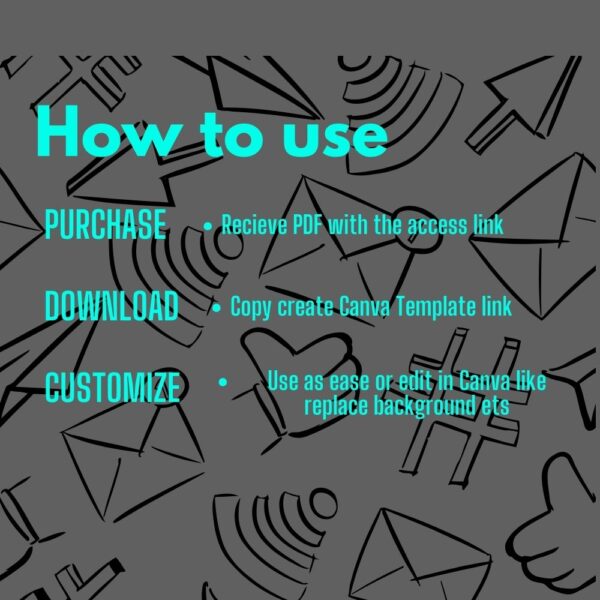 How to use

PURCHASE • Recieve PDF with the access link

DOWNLOAD • Copy create Canva Template link

CUSTOMIZE • Use as ease or edit in Canva like replace background ets